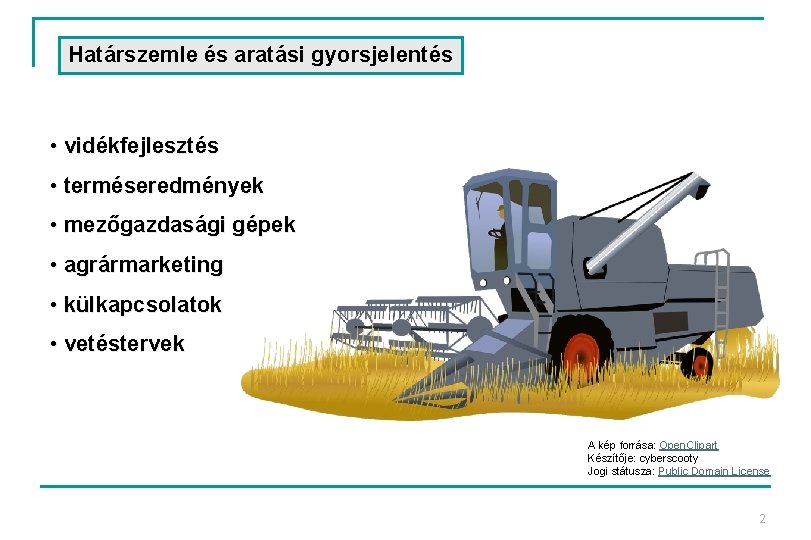 Határszemle és aratási gyorsjelentés

• vidékfejlesztés
• terméseredmények
• mezőgazdasági gépek
• agrármarketing
• külkapcsolatok
• vetéstervek

A kép forrása: OpenClipart
Készítője: cyberscooty
Jogi státusza: Public Domain License

2